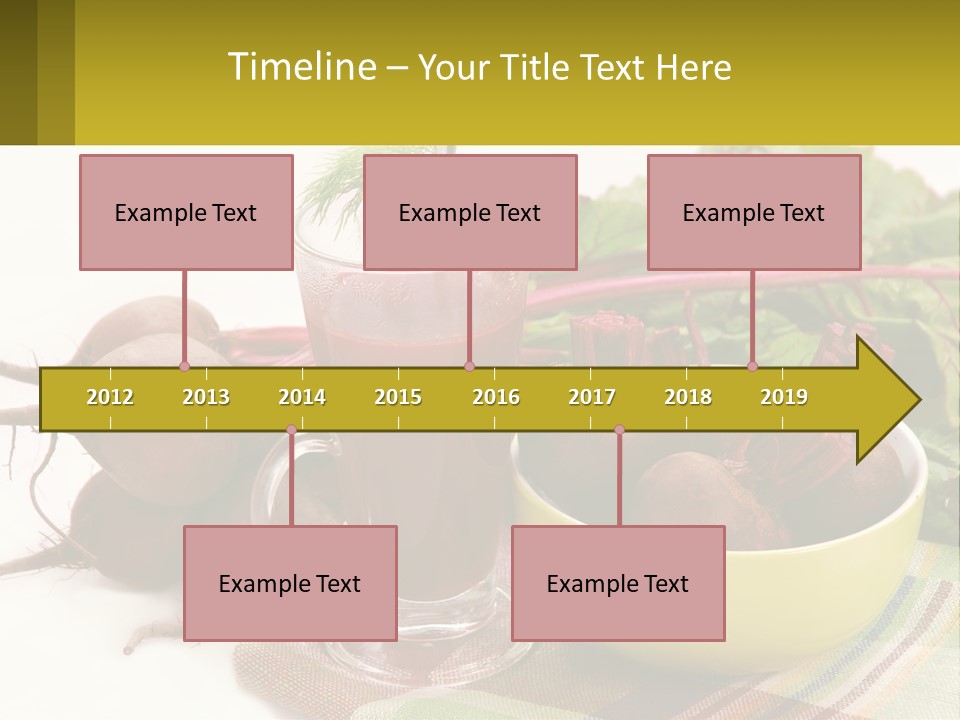 Timeline – Your Title Text Here

Example Text

Example Text

Example Text

2012 2013 2014 2015 2016 2017 2018 2019

Example Text

Example Text